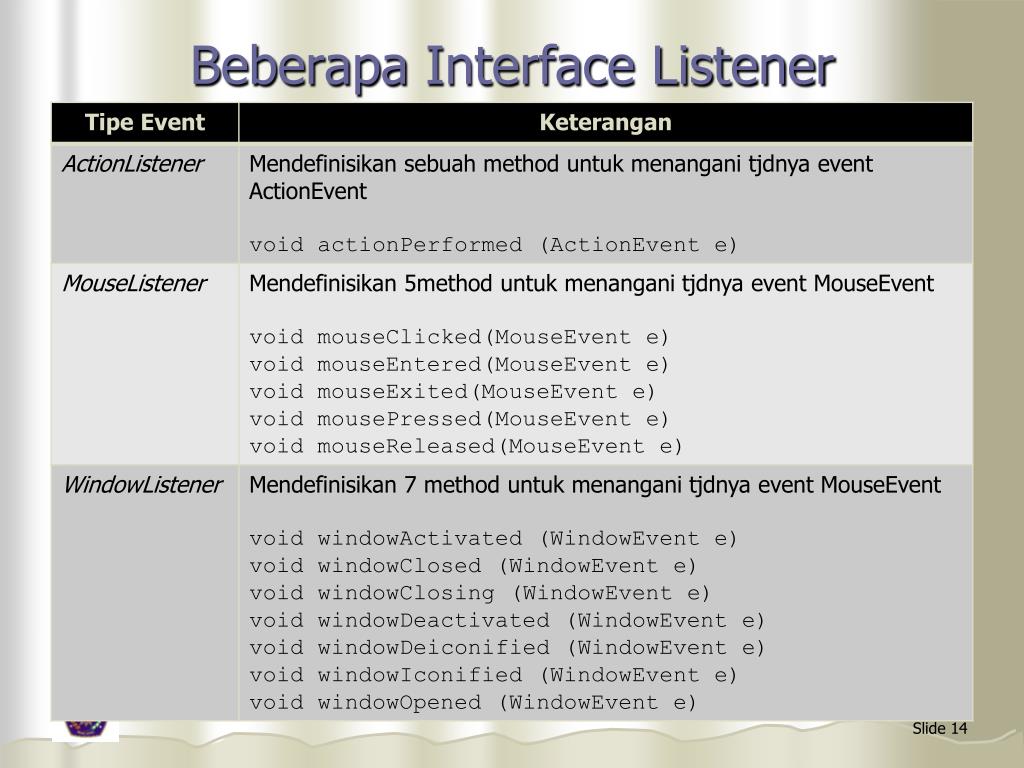 Beberapa Interface Listener

| Tipe Event | Keterangan |
|---|---|
| ActionListener | Mendefinisikan sebuah method untuk menangani tjdnya event ActionEvent<br><br>void actionPerformed (ActionEvent e) |
| MouseListener | Mendefinisikan 5method untuk menangani tjdnya event MouseEvent<br><br>void mouseClicked(MouseEvent e)<br>void mouseEntered(MouseEvent e)<br>void mouseExited(MouseEvent e)<br>void mousePressed(MouseEvent e)<br>void mouseReleased(MouseEvent e) |
| WindowListener | Mendefinisikan 7 method untuk menangani tjdnya event MouseEvent<br><br>void windowActivated (WindowEvent e)<br>void windowClosed (WindowEvent e)<br>void windowClosing (WindowEvent e)<br>void windowDeactivated (WindowEvent e)<br>void windowDeiconified (WindowEvent e)<br>void windowIconified (WindowEvent e)<br>void windowOpened (WindowEvent e) |

Slide 14